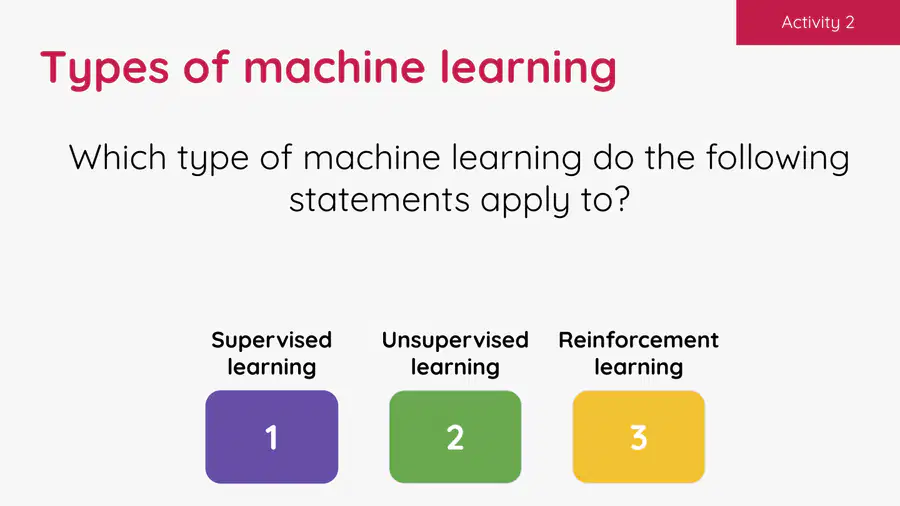 Activity 2

Types of machine learning

Which type of machine learning do the following statements apply to?

Supervised learning

1

Unsupervised learning

2

Reinforcement learning

3